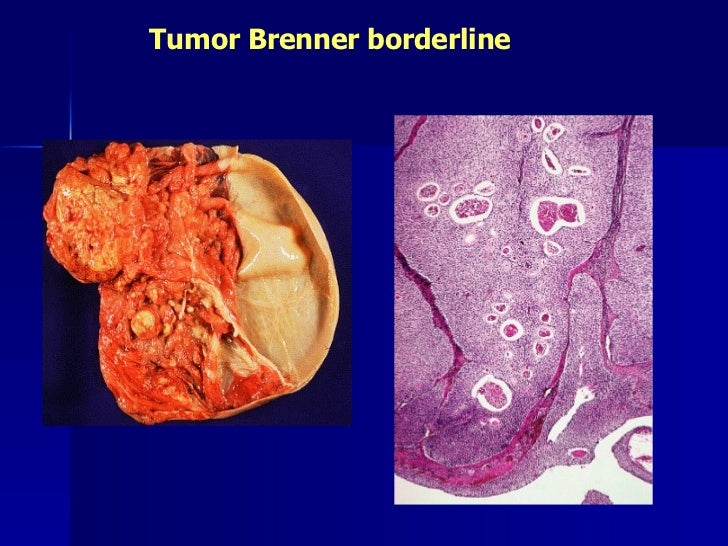 Tumor Brenner borderline